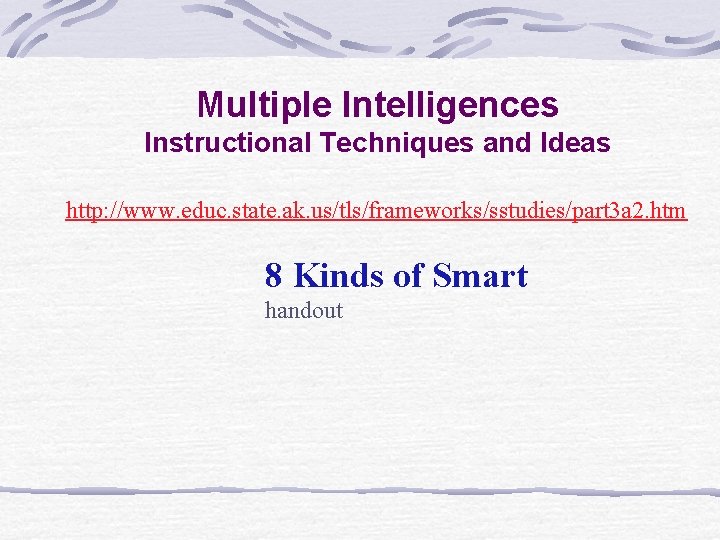 Multiple Intelligences
Instructional Techniques and Ideas

http://www.educ.state.ak.us/tls/frameworks/sstudies/part3a2.htm

8 Kinds of Smart
handout